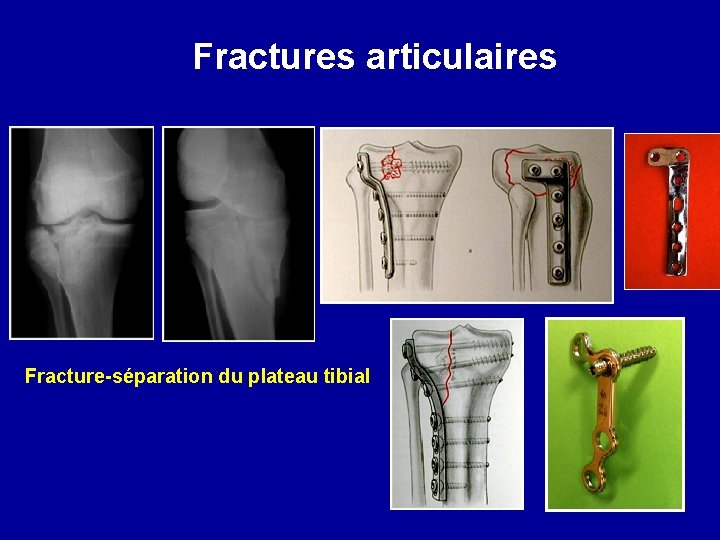 Fractures articulaires

Fracture-séparation du plateau tibial